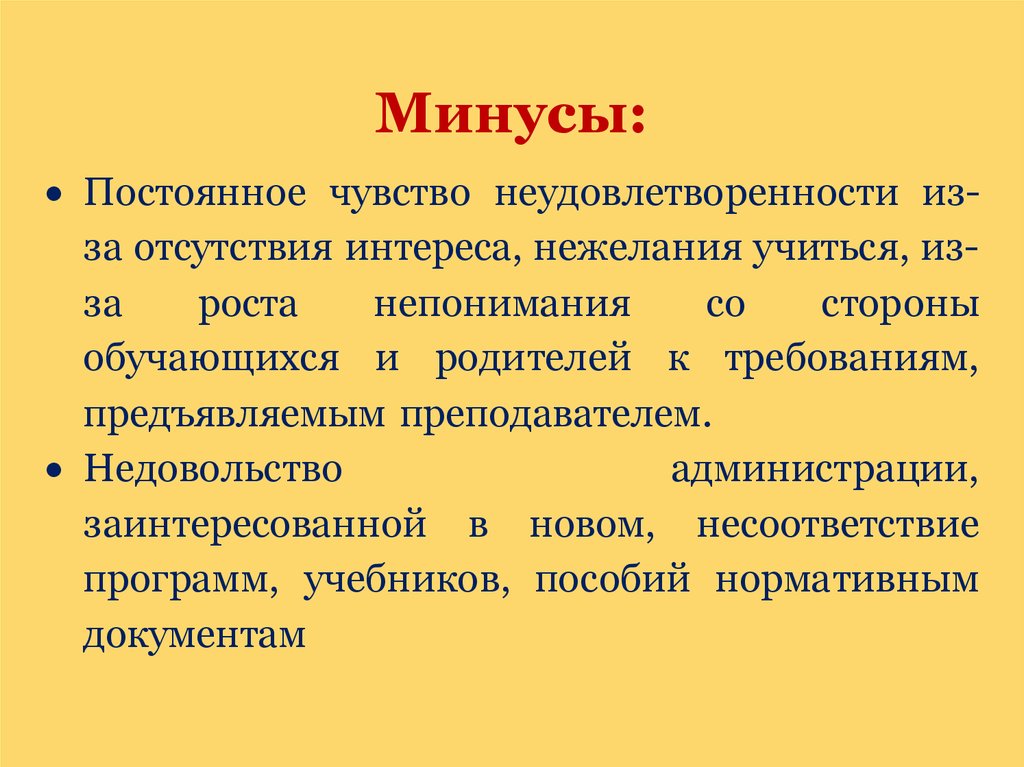 Минусы:

• Постоянное чувство неудовлетворенности из-за отсутствия интереса, нежелания учиться, из-за роста непонимания со стороны обучающихся и родителей к требованиям, предъявляемым преподавателем.
• Недовольство администрации, заинтересованной в новом, несоответствие программ, учебников, пособий нормативным документам